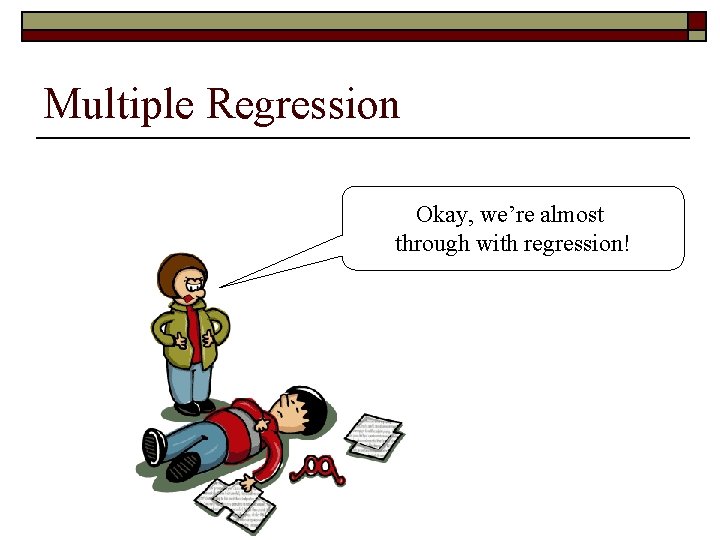 Multiple Regression

Okay, we're almost through with regression!